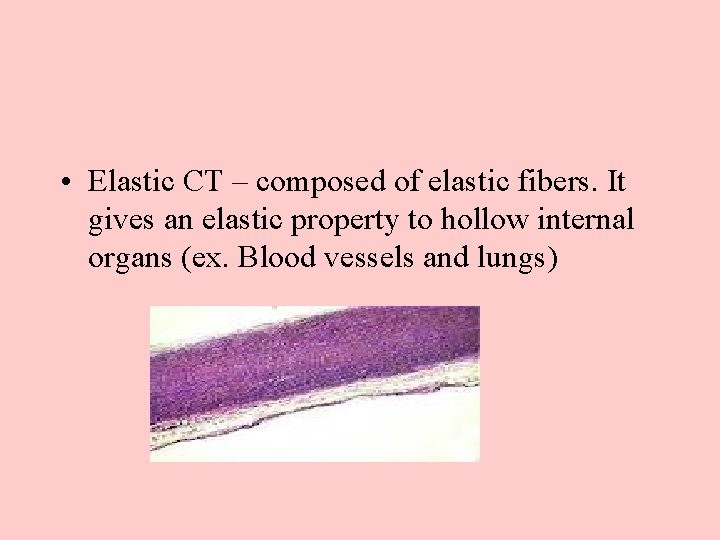 • Elastic CT – composed of elastic fibers. It gives an elastic property to hollow internal organs (ex. Blood vessels and lungs)